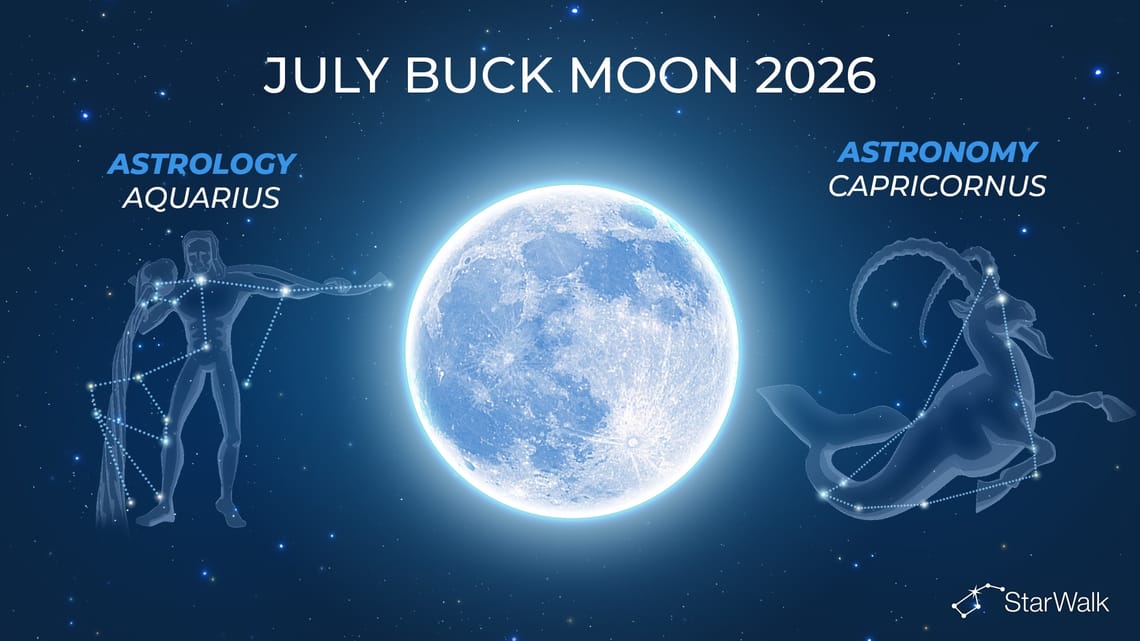 JULY BUCK MOON 2026

ASTROLOGY
AQUARIUS

ASTRONOMY
CAPRICORNUS

StarWalk